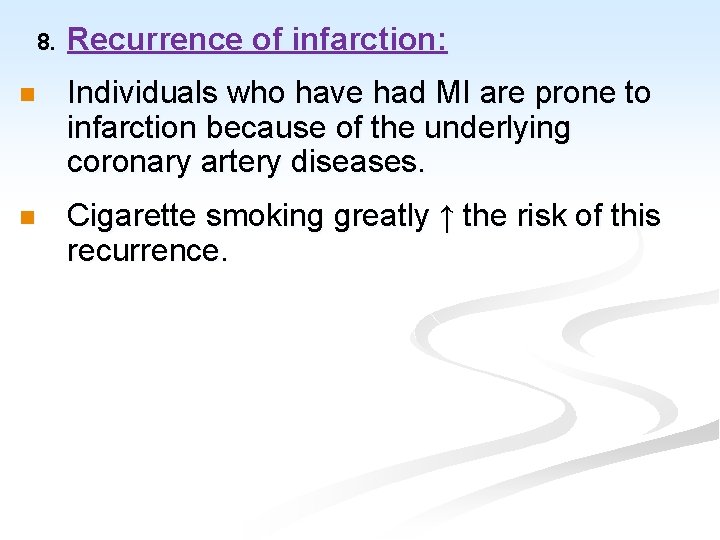 8. Recurrence of infarction:

Individuals who have had MI are prone to infarction because of the underlying coronary artery diseases.

Cigarette smoking greatly ↑ the risk of this recurrence.